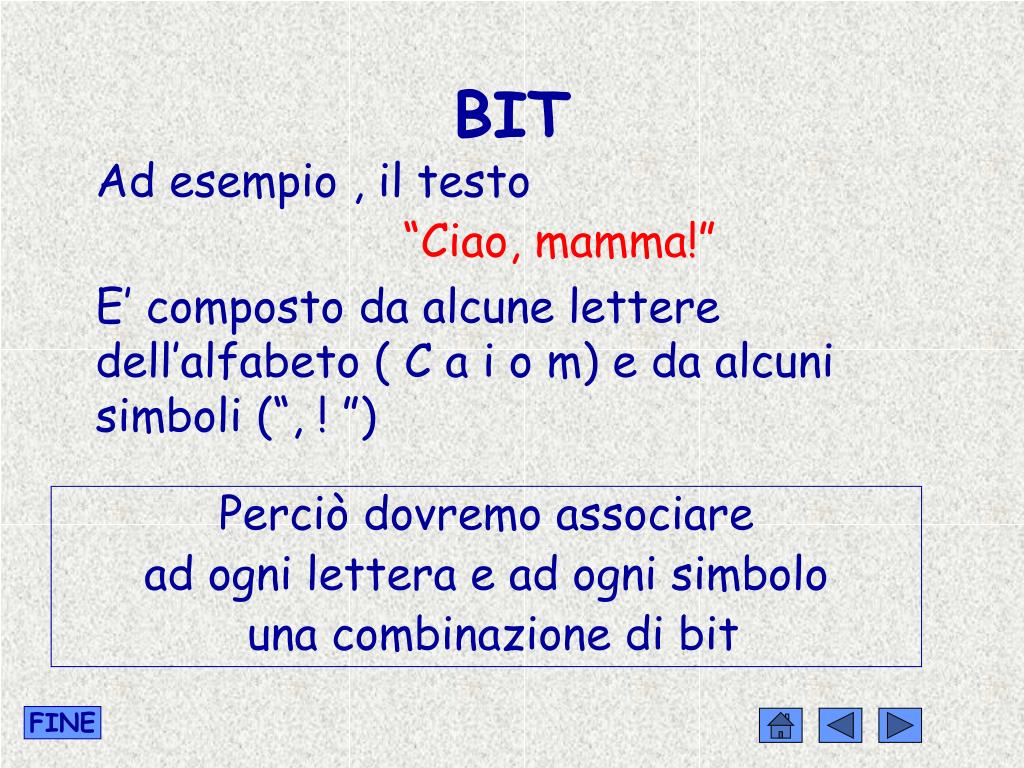 BIT

Ad esempio , il testo

“Ciao, mamma!”

E’ composto da alcune lettere dell’alfabeto ( C a i o m) e da alcuni simboli (“, ! ”)

Perciò dovremo associare
ad ogni lettera e ad ogni simbolo
una combinazione di bit

FINE